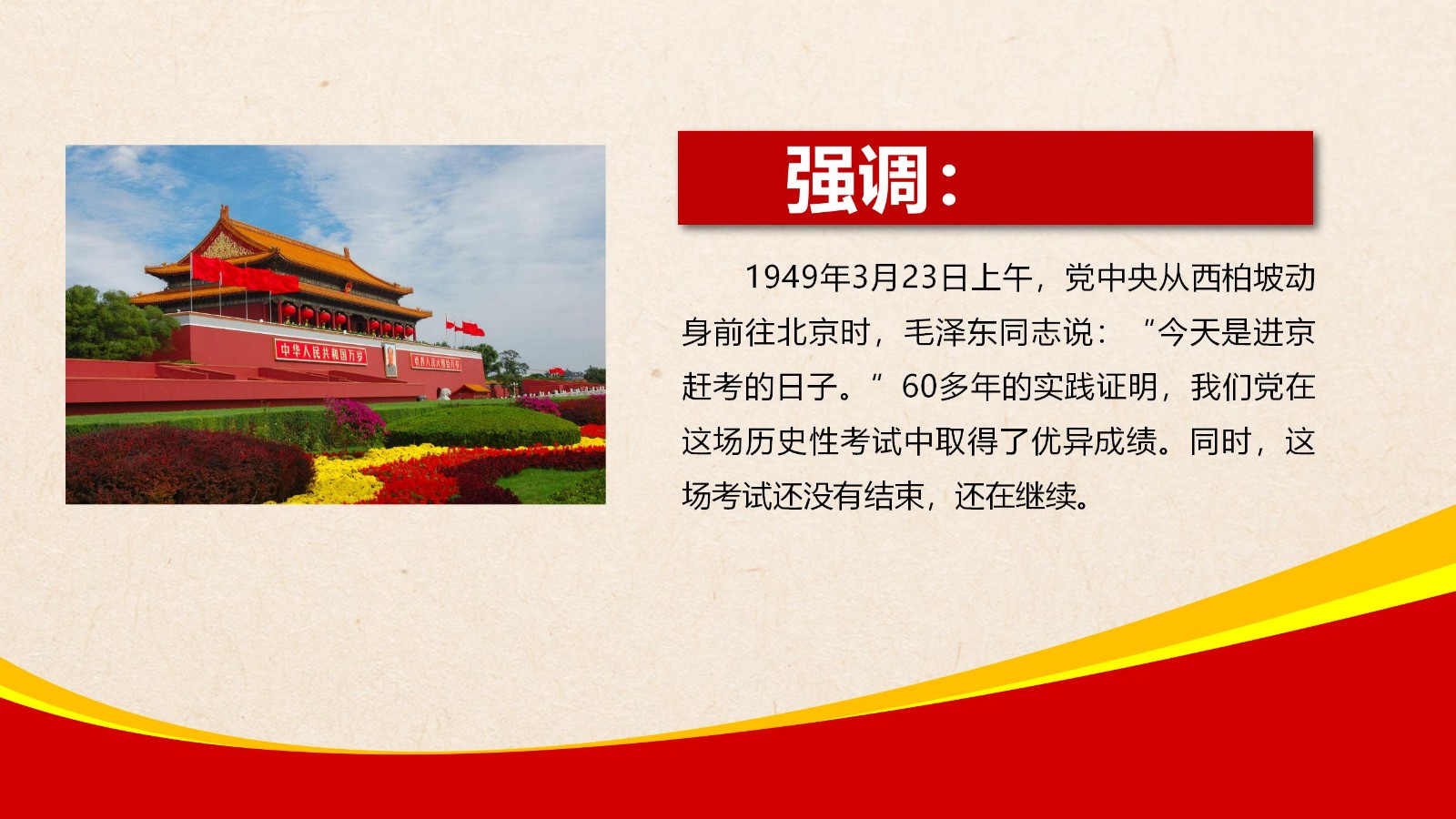 中华人民共和国万岁

世界人民大团结万岁

强调：

1949年3月23日上午，党中央从西柏坡动身前往北京时，毛泽东同志说：“今天是进京赶考的日子。”60多年的实践证明，我们党在这场历史性考试中取得了优异成绩。同时，这场考试还没有结束，还在继续。